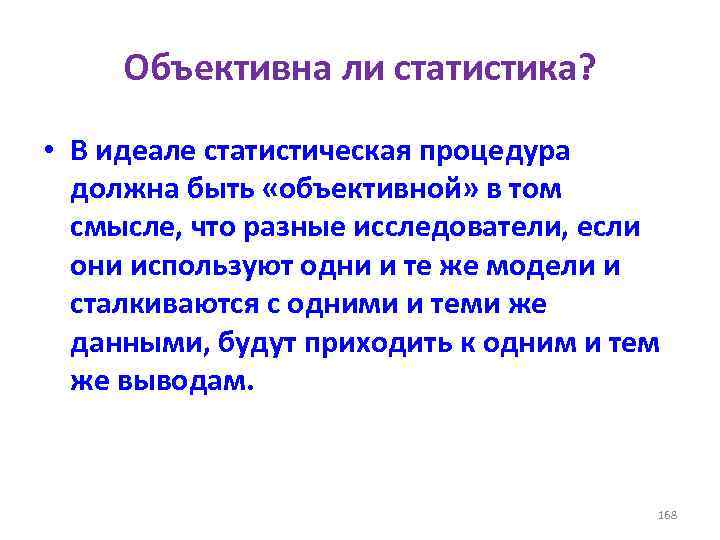 Объективна ли статистика?

• В идеале статистическая процедура должна быть «объективной» в том смысле, что разные исследователи, если они используют одни и те же модели и сталкиваются с одними и теми же данными, будут приходить к одним и тем же выводам.

168